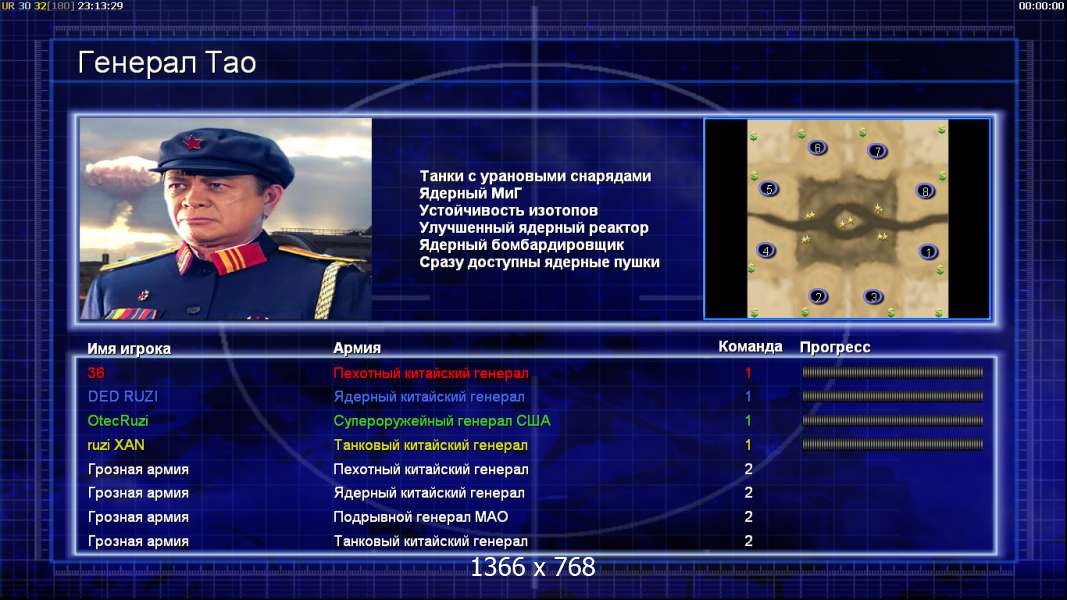 UR 30 32[180] 23:13:29

00:00:00

Генерал Тао

Танки с урановыми снарядами
Ядерный МиГ
Устойчивость изотопов
Улучшенный ядерный реактор
Ядерный бомбардировщик
Сразу доступны ядерные пушки

6 7 5 8 4 1 2 3

| Имя игрока | Армия | Команда | Прогресс |
|---|---|---|---|
| 36 | Пехотный китайский генерал | 1 | |
| DED RUZI | Ядерный китайский генерал | 1 | |
| OtecRuzi | Супероружейный генерал США | 1 | |
| ruzi XAN | Танковый китайский генерал | 1 | |
| Грозная армия | Пехотный китайский генерал | 2 | |
| Грозная армия | Ядерный китайский генерал | 2 | |
| Грозная армия | Подрывной генерал МАО | 2 | |
| Грозная армия | Танковый китайский генерал | 2 | |

1366 x 768